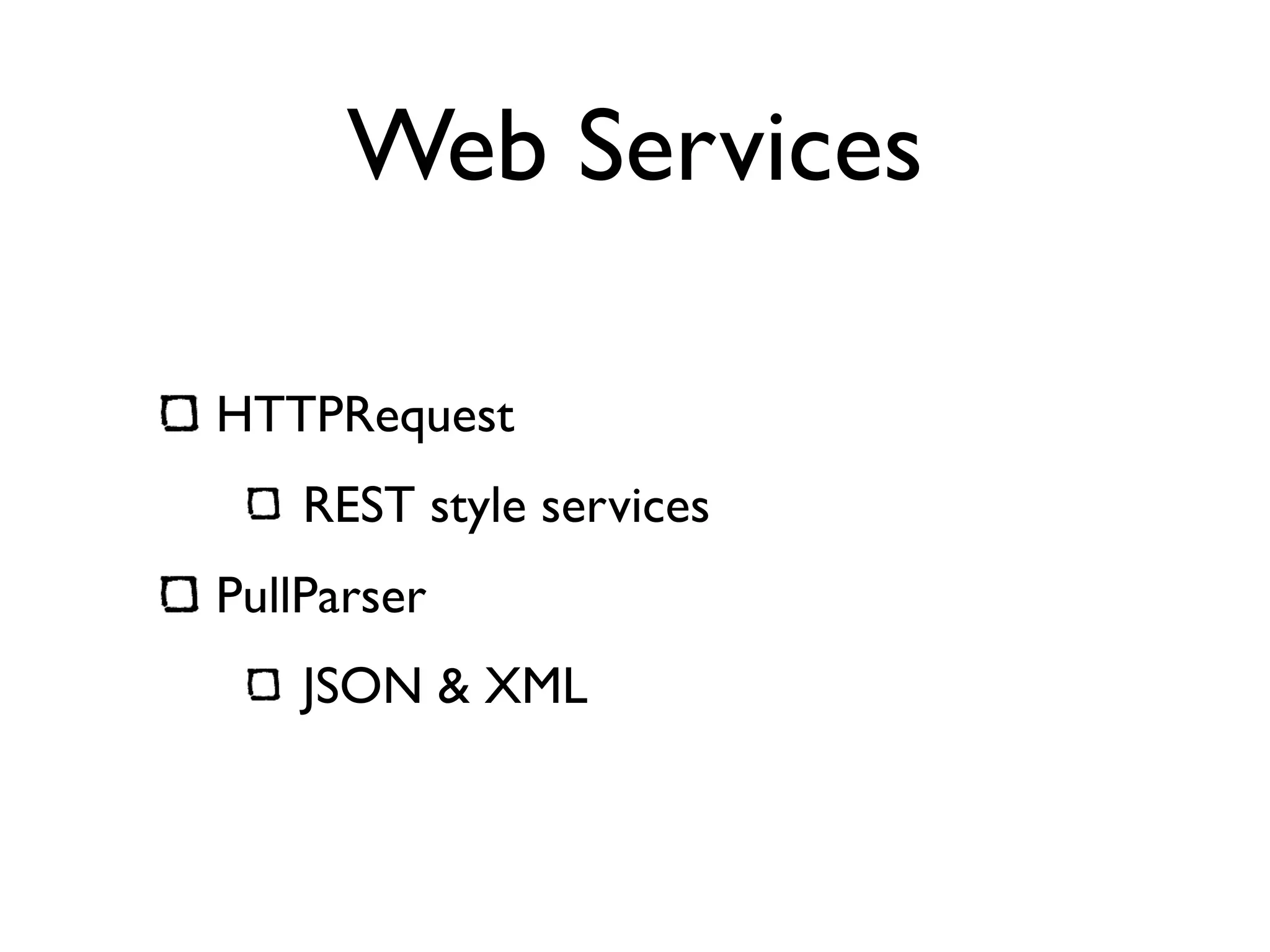 Web Services

HTTPRequest

REST style services

PullParser

JSON & XML